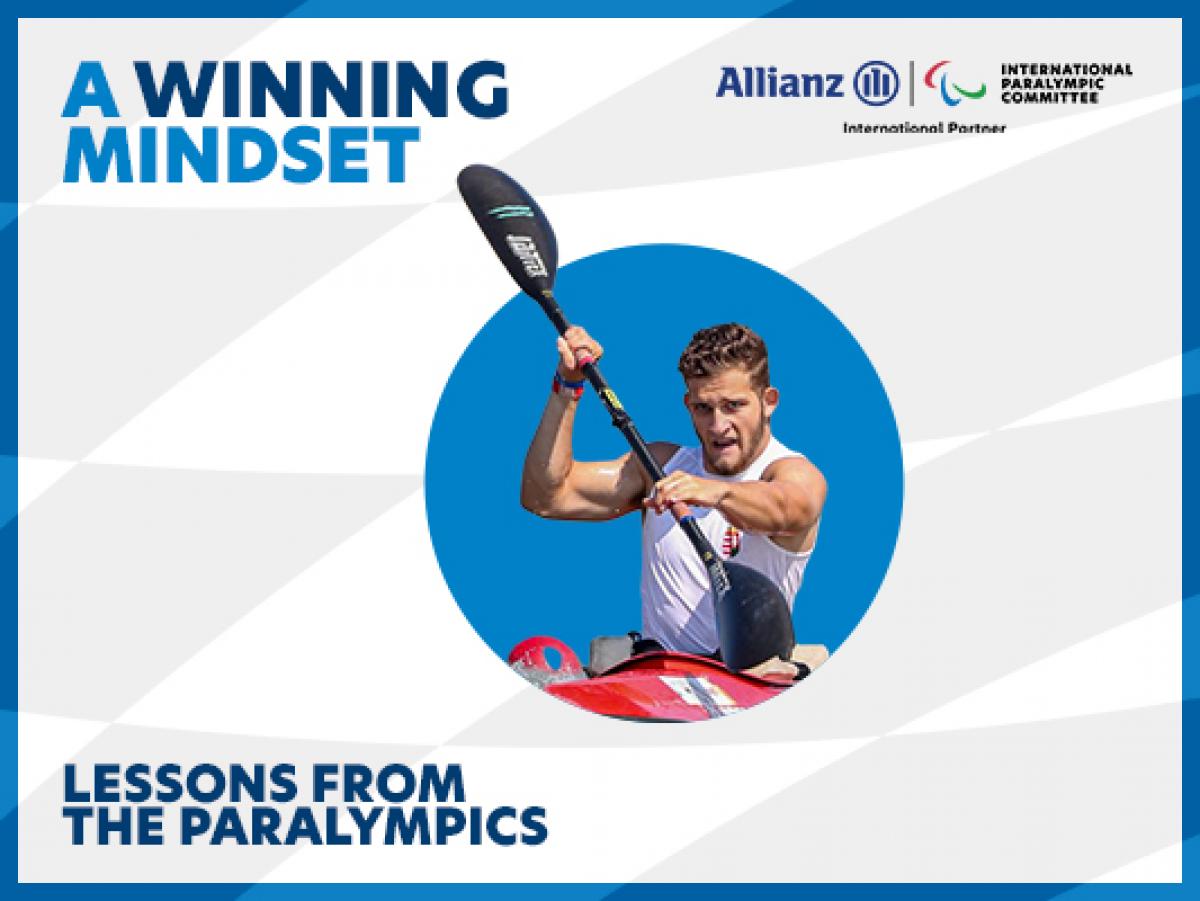 A WINNING MINDSET

Allianz

INTERNATIONAL PARALYMPIC COMMITTEE

International Partner

LESSONS FROM THE PARALYMPICS